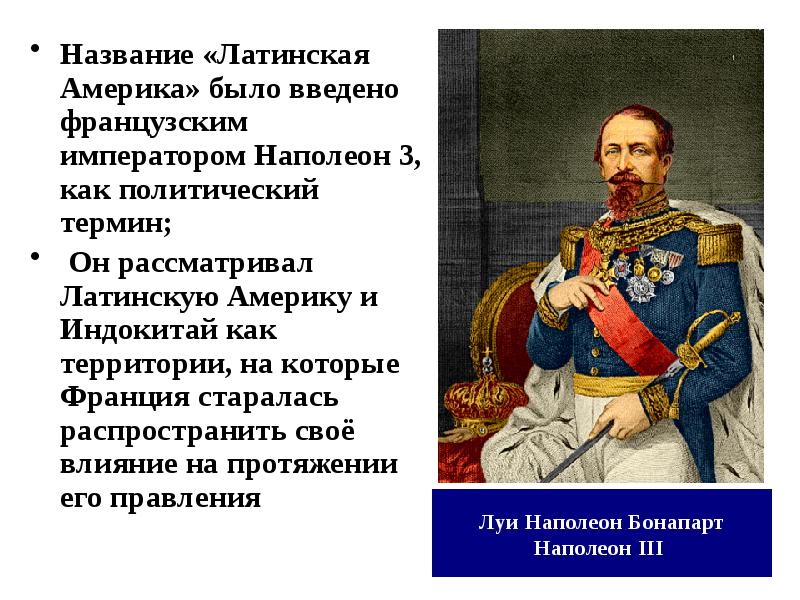 • Название «Латинская Америка» было введено французским императором Наполеон 3, как политический термин;

• Он рассматривал Латинскую Америку и Индокитай как территории, на которые Франция старалась распространить своё влияние на протяжении его правления

Луи Наполеон Бонапарт
Наполеон III